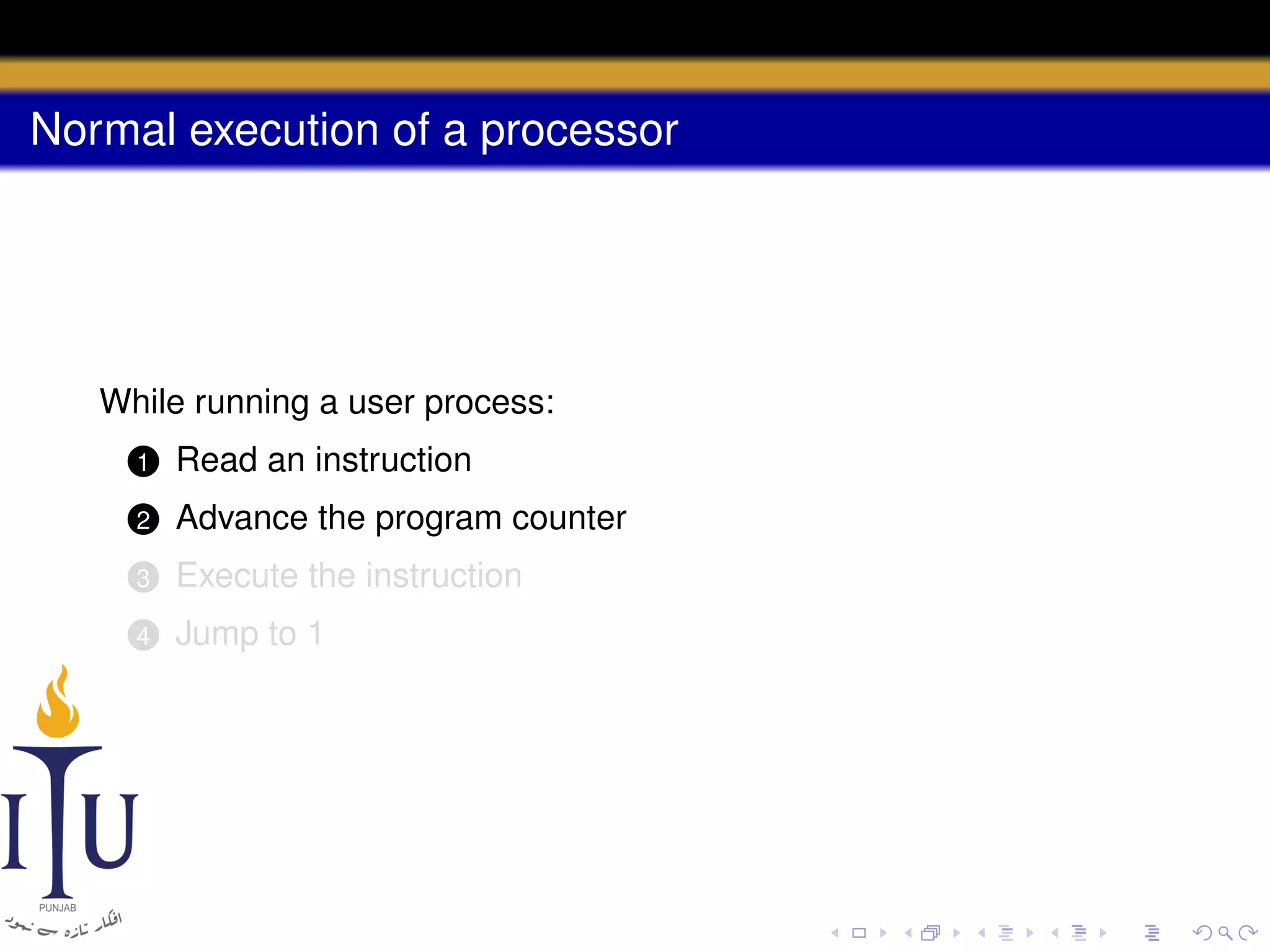 Normal execution of a processor

While running a user process:

1 Read an instruction
2 Advance the program counter
3 Execute the instruction
4 Jump to 1

ITU
PUNJAB
افکار تازہ سے نمود